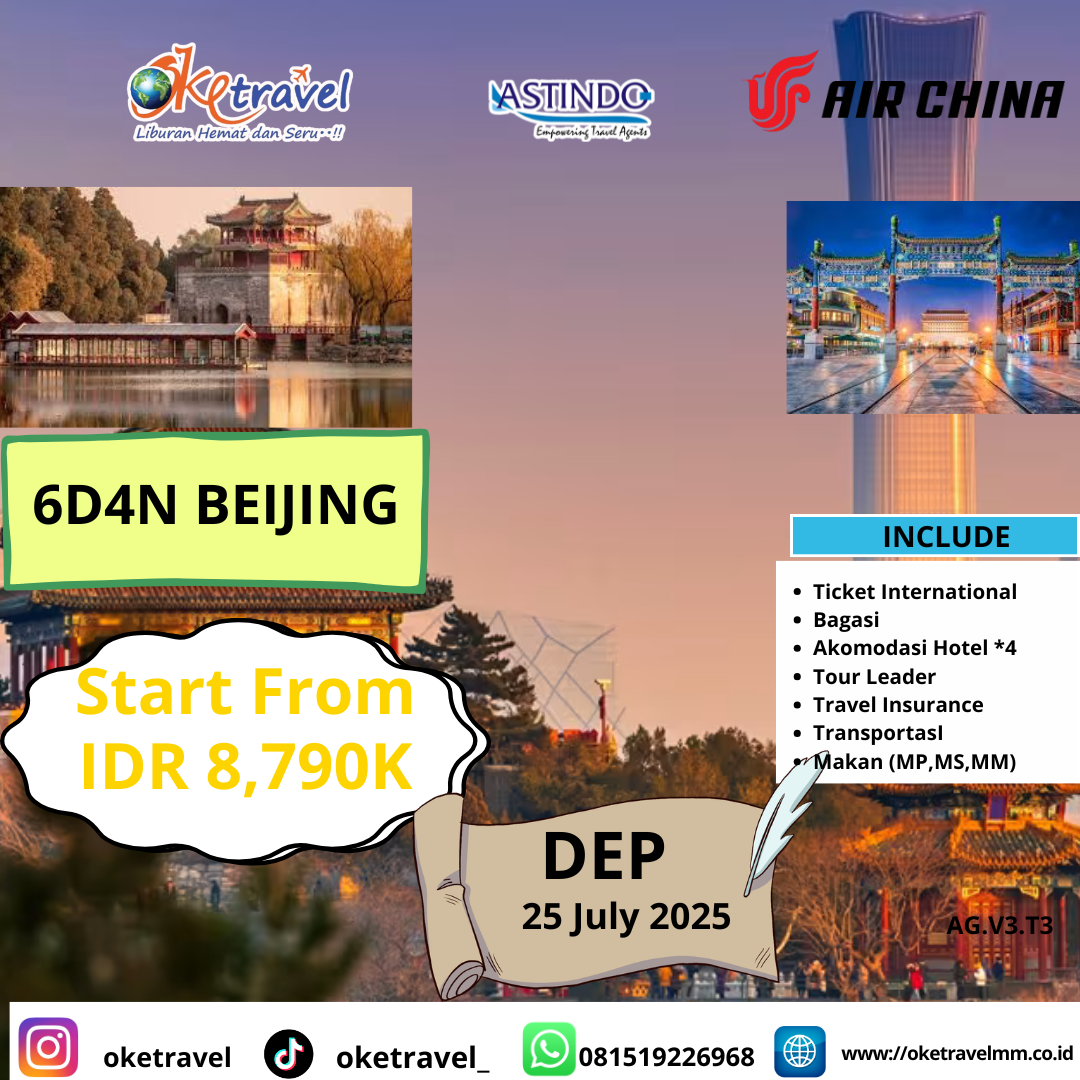 oketravel
Liburan Hemat dan Seru..!!

ASTINDO
Empowering Travel Agents

AIR CHINA

6D4N BEIJING

Start From
IDR 8,790K

INCLUDE

- Ticket International
- Bagasi
- Akomodasi Hotel *4
- Tour Leader
- Travel Insurance
- TransportasI
- Makan (MP,MS,MM)

DEP
25 July 2025

AG.V3.T3

oketravel oketravel_ 081519226968 www://oketravelmm.co.id